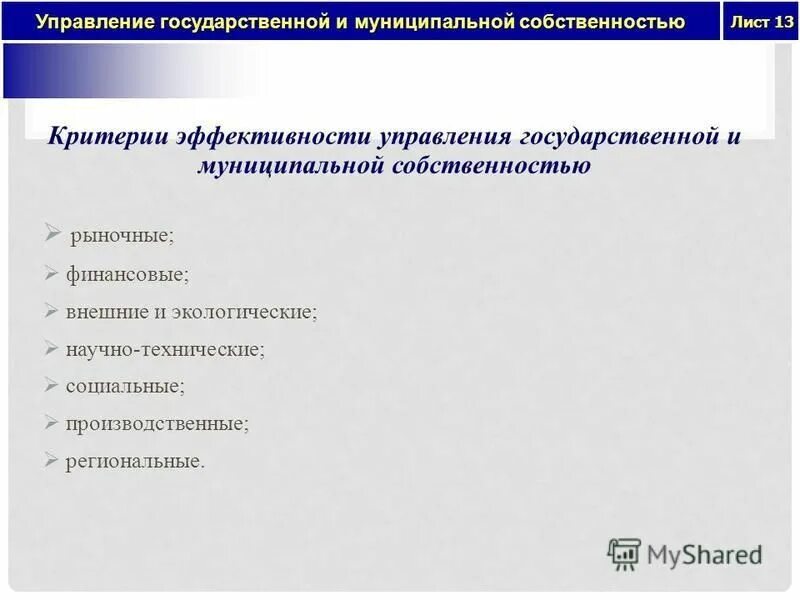 Управление государственной и муниципальной собственностью

Лист 13

Критерии эффективности управления государственной и муниципальной собственностью

➢ рыночные;

➢ финансовые;

➢ внешние и экологические;

➢ научно-технические;

➢ социальные;

➢ производственные;

➢ региональные.

MyShared